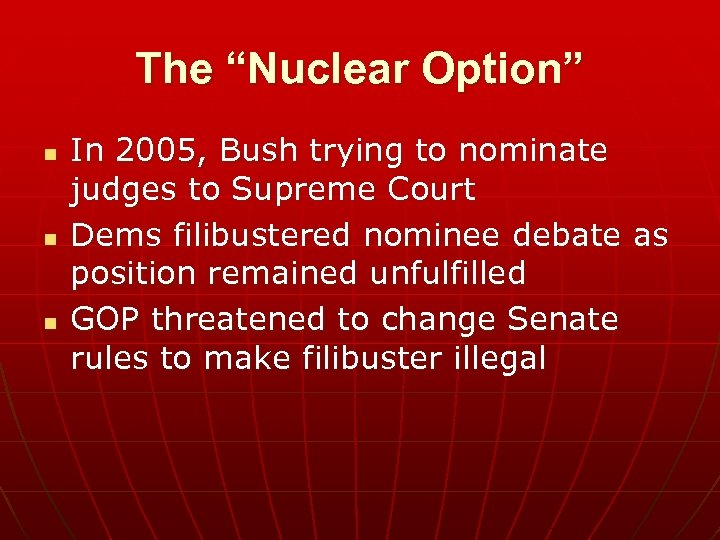 The “Nuclear Option”

- In 2005, Bush trying to nominate judges to Supreme Court
- Dems filibustered nominee debate as position remained unfulfilled
- GOP threatened to change Senate rules to make filibuster illegal